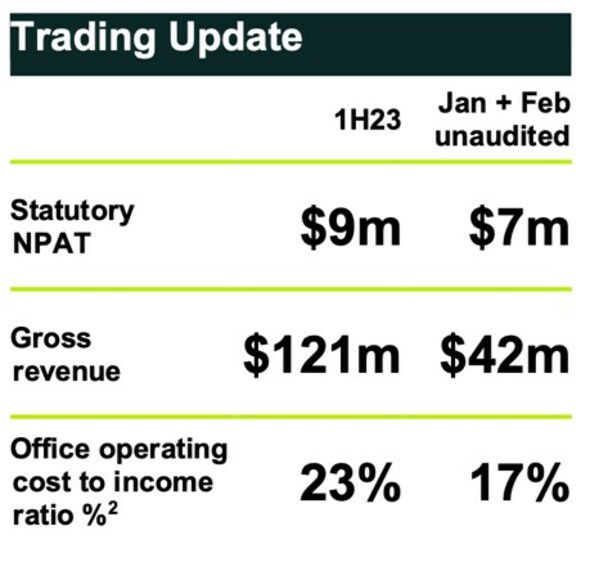 Trading Update

|  | 1H23 | Jan + Feb unaudited |
|---|---|---|
| Statutory NPAT | \$9m | \$7m |
| Gross revenue | \$121m | \$42m |
| Office operating cost to income ratio %$^2$ | 23% | 17% |